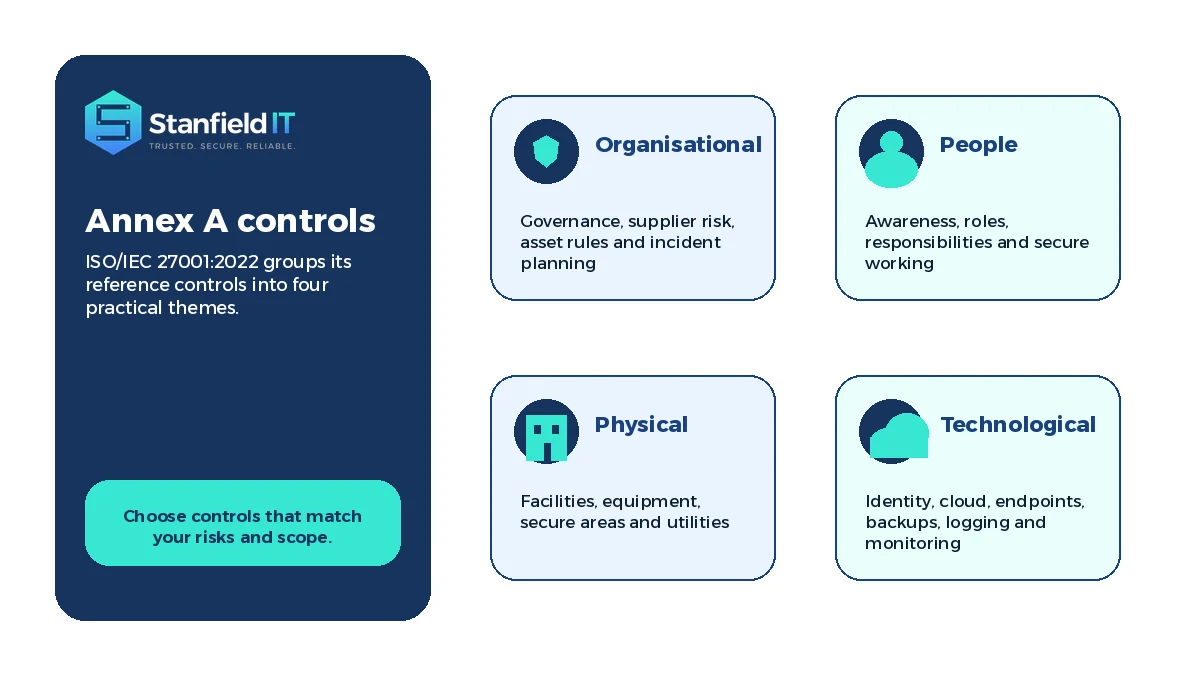 Stanfield IT
TRUSTED. SECURE. RELIABLE.

Annex A controls

ISO/IEC 27001:2022 groups its reference controls into four practical themes.

Choose controls that match your risks and scope.

Organisational

Governance, supplier risk, asset rules and incident planning

People

Awareness, roles, responsibilities and secure working

Physical

Facilities, equipment, secure areas and utilities

Technological

Identity, cloud, endpoints, backups, logging and monitoring